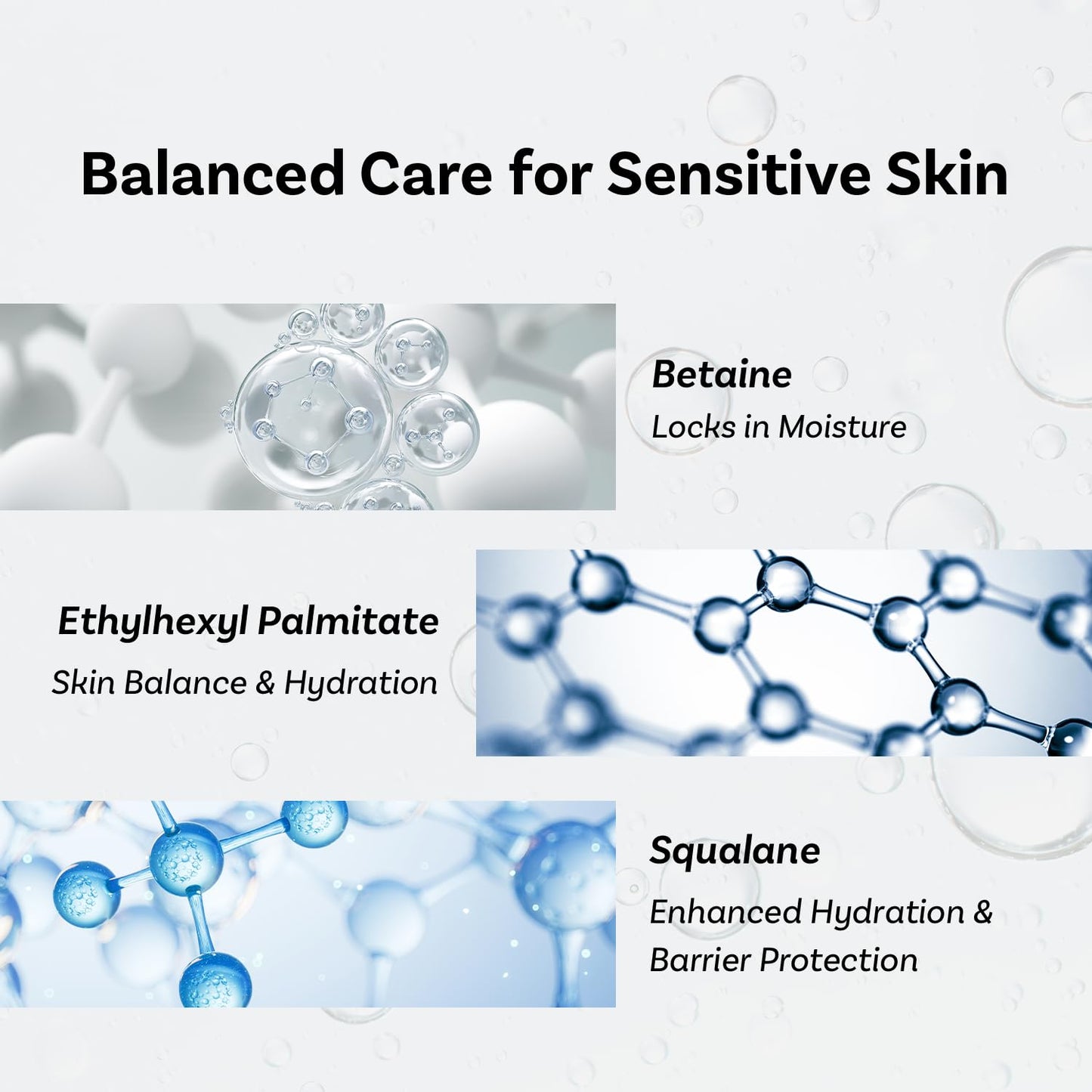 Balanced Care for Sensitive Skin

Betaine
Locks in Moisture

Ethylhexyl Palmitate
Skin Balance & Hydration

Squalane
Enhanced Hydration & Barrier Protection